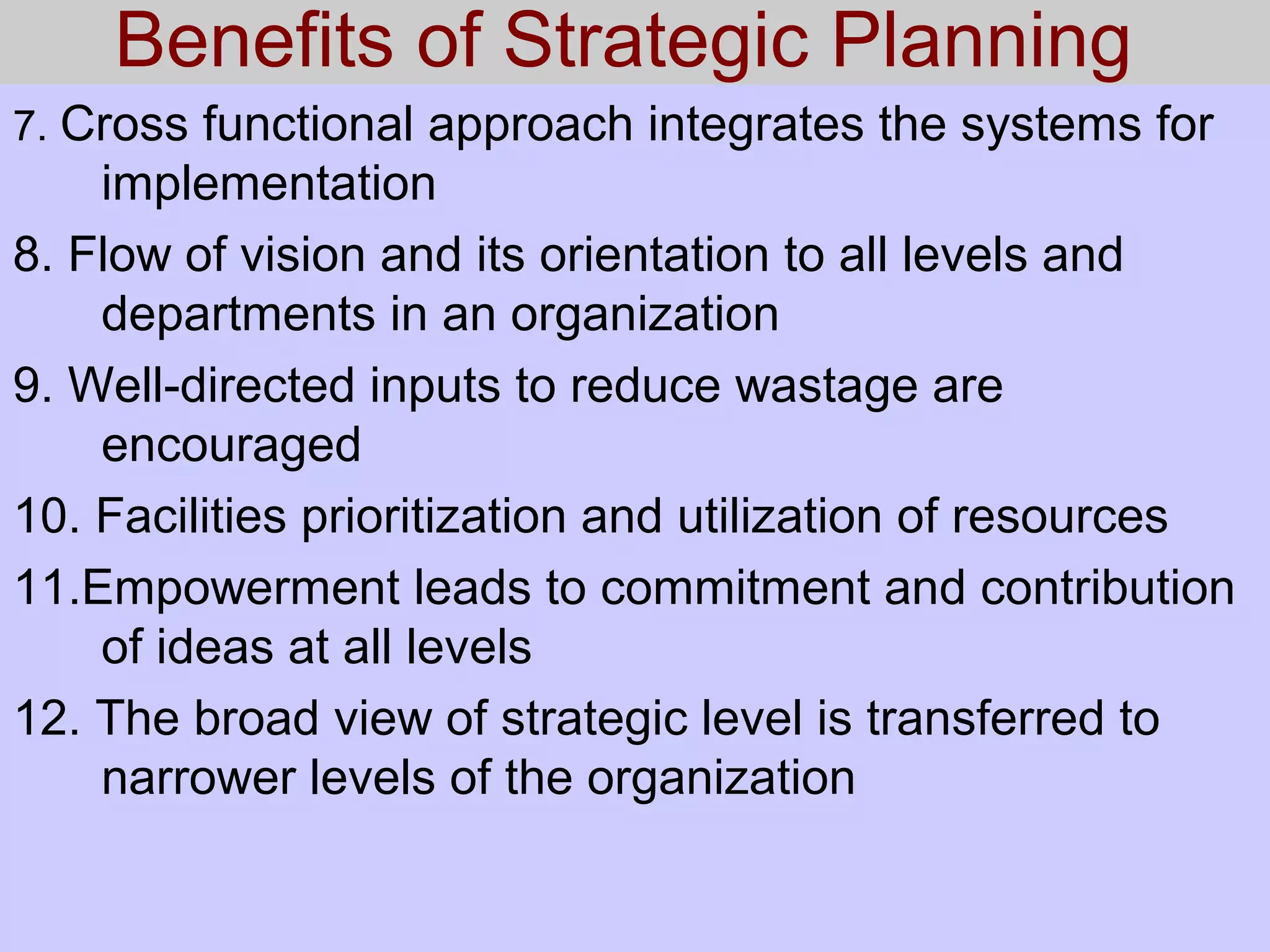 Benefits of Strategic Planning

7. Cross functional approach integrates the systems for implementation

8. Flow of vision and its orientation to all levels and departments in an organization

9. Well-directed inputs to reduce wastage are encouraged

10. Facilities prioritization and utilization of resources

11.Empowerment leads to commitment and contribution of ideas at all levels

12. The broad view of strategic level is transferred to narrower levels of the organization